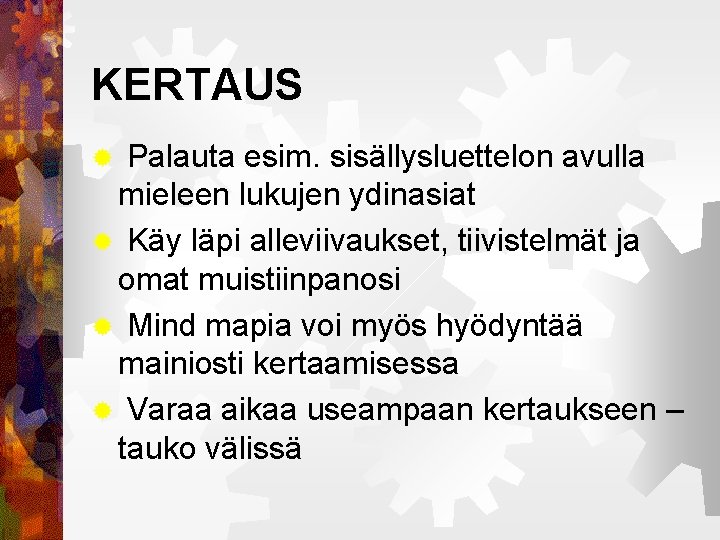 KERTAUS

Palauta esim. sisällysluettelon avulla mieleen lukujen ydinasiat

Käy läpi alleviivaukset, tiivistelmät ja omat muistiinpanosi

Mind mapia voi myös hyödyntää mainiosti kertaamisessa

Varaa aikaa useampaan kertaukseen – tauko välissä